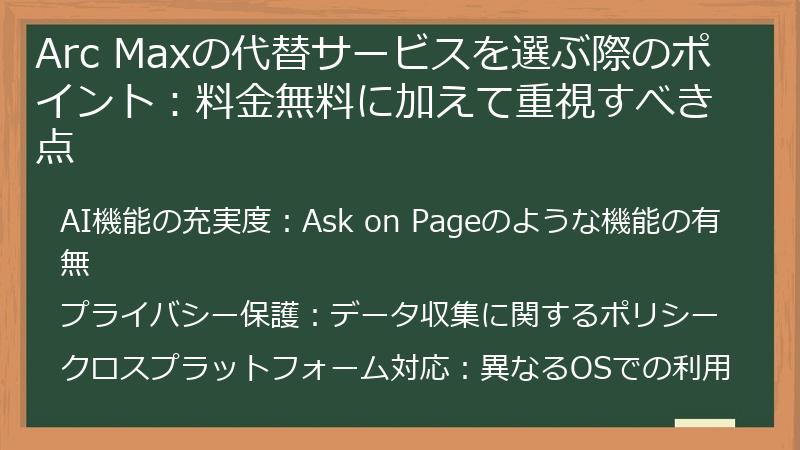 Arc Maxの代替サービスを選ぶ際のポイント：料金無料に加えて重視すべき点

AI機能の充実度：Ask on Pageのような機能の有無

プライバシー保護：データ収集に関するポリシー

クロスプラットフォーム対応：異なるOSでの利用